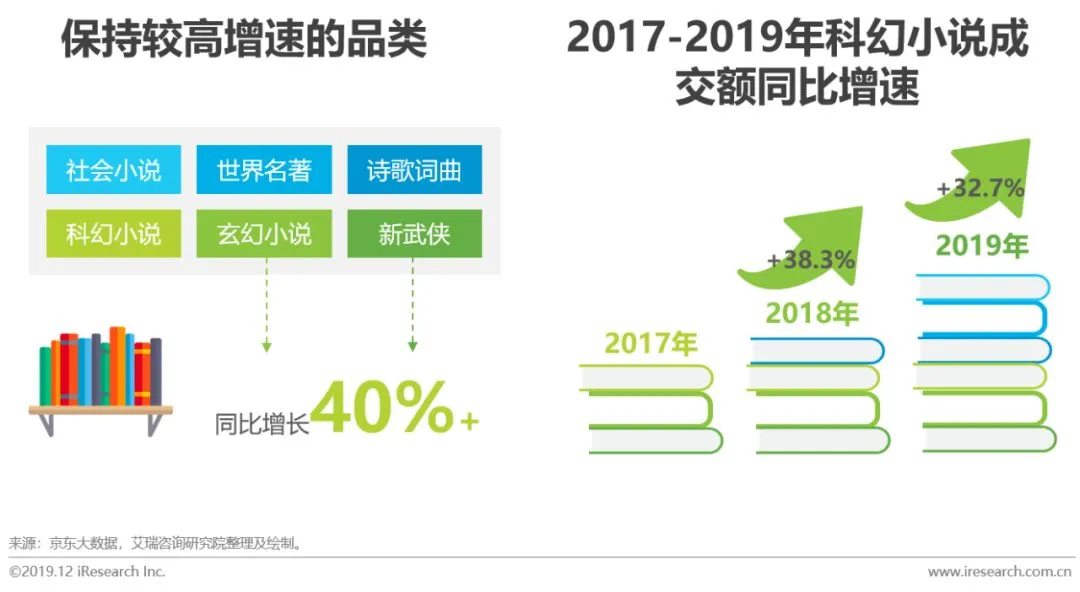 保持较高增速的品类

社会小说 世界名著 诗歌词曲
科幻小说 玄幻小说 新武侠

同比增长40%+

2017-2019年科幻小说成交额同比增速

2017年
+38.3%
2018年
+32.7%
2019年

来源：京东大数据，艾瑞咨询研究院整理及绘制。
©2019.12 iResearch Inc.
www.iresearch.com.cn